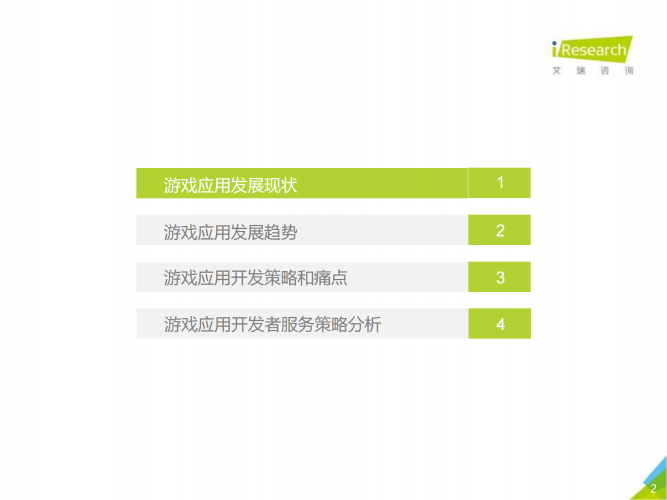 iResearch
艾瑞咨询

游戏应用发展现状 1

游戏应用发展趋势 2

游戏应用开发策略和痛点 3

游戏应用开发者服务策略分析 4

2